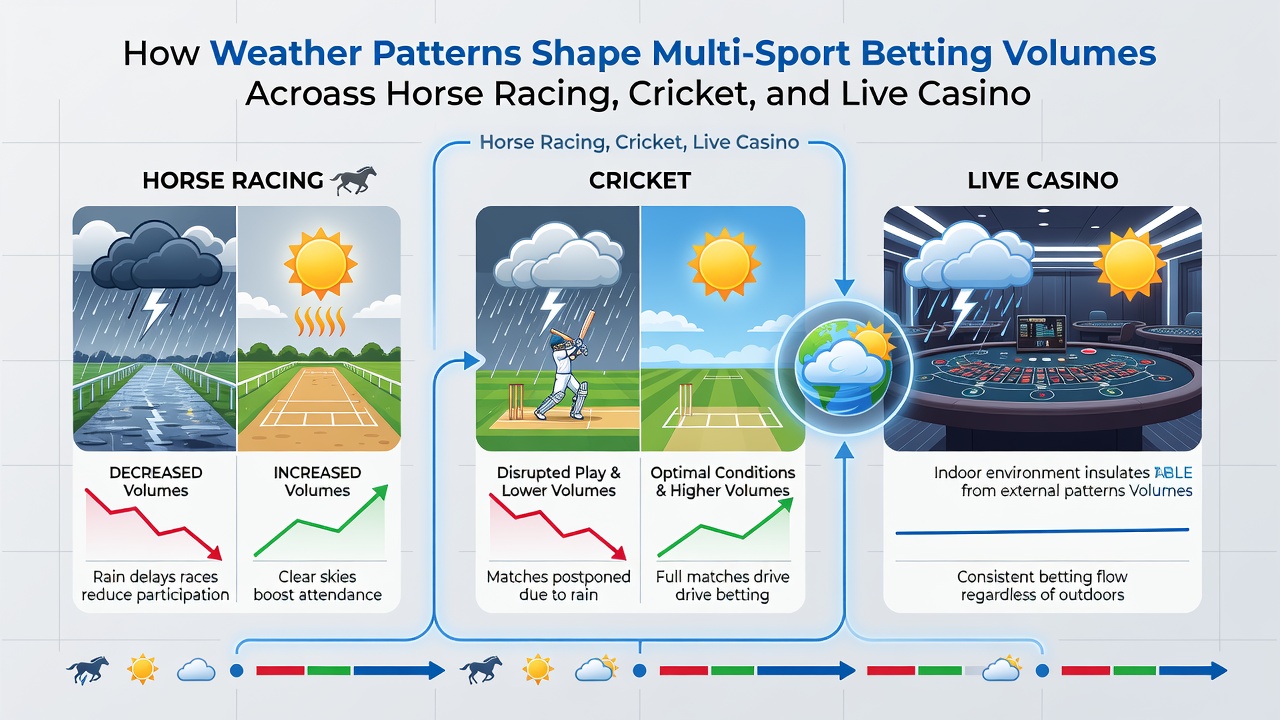 How Weather Patterns Shape Multi-Sport Betting Volumes Acroass Horse Racing, Cricket, and Live Casino

Horse Racing, Cricket, Live Casino

HORSE RACING

DECREASED Volumes

Rain delays races reduce participation

INCREASED Volumes

Clear skies boost attendance

CRICKET

Disrupted Play & Lower Volumes

Matches postponed due to rain

Optimal Conditions & Higher Volumes

Full matches drive drive betting

LIVE CASINO

Indoor environment insulates ABLE from external patterns Volumes

Consistent betting flow regardless of outdoors